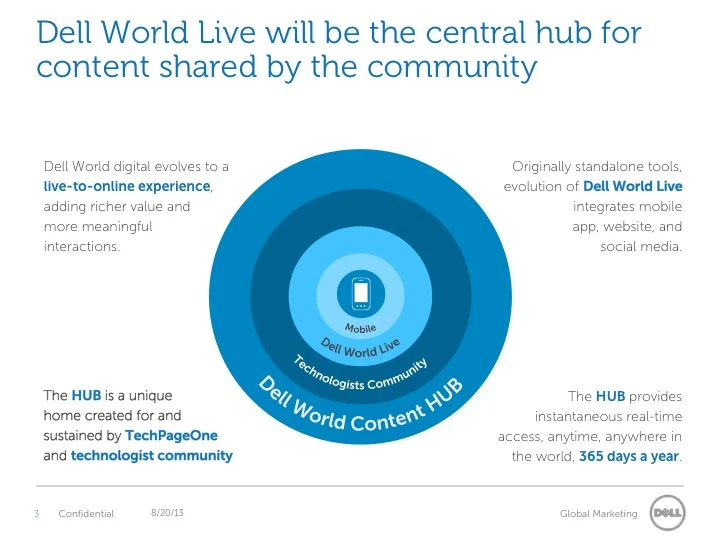 Dell World Live will be the central hub for content shared by the community

Dell World digital evolves to a live-to-online experience, adding richer value and more meaningful interactions.

Originally standalone tools, evolution of Dell World Live integrates mobile app, website, and social media.

Mobile

Dell World Live

Technologists Community

Dell World Content HUB

The HUB is a unique home created for and sustained by TechPageOne and technologist community

The HUB provides instantaneous real-time access, anytime, anywhere in the world, 365 days a year.

3 Confidential 8/20/13

Global Marketing

DELL